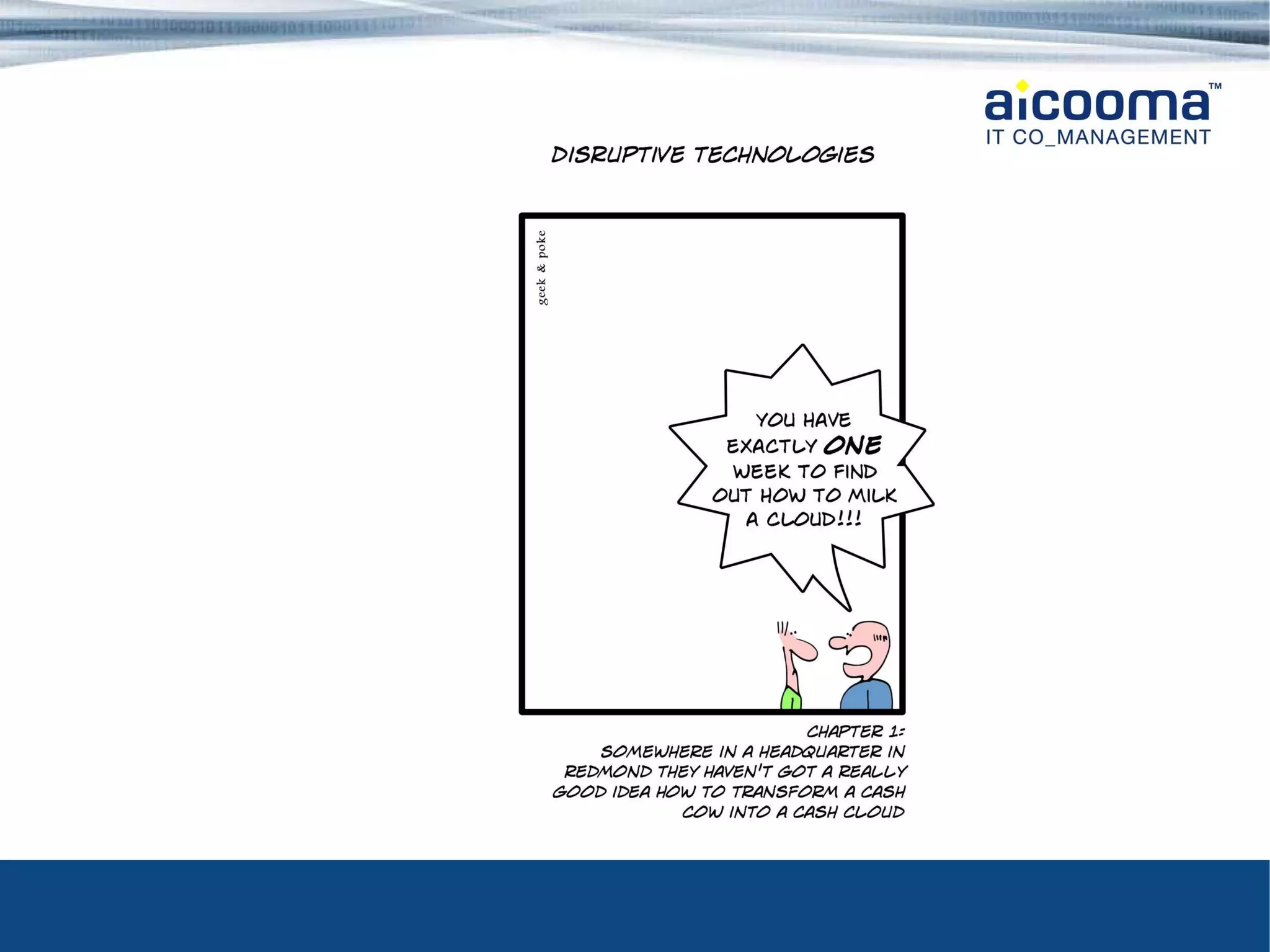 aicooma™
IT CO_MANAGEMENT

DISRUPTIVE TECHNOLOGIES

geek & poke

YOU HAVE EXACTLY ONE WEEK TO FIND OUT HOW TO MILK A CLOUD!!!

CHAPTER 1:
SOMEWHERE IN A HEADQUARTER IN REDMOND THEY HAVEN'T GOT A REALLY GOOD IDEA HOW TO TRANSFORM A CASH COW INTO A CASH CLOUD